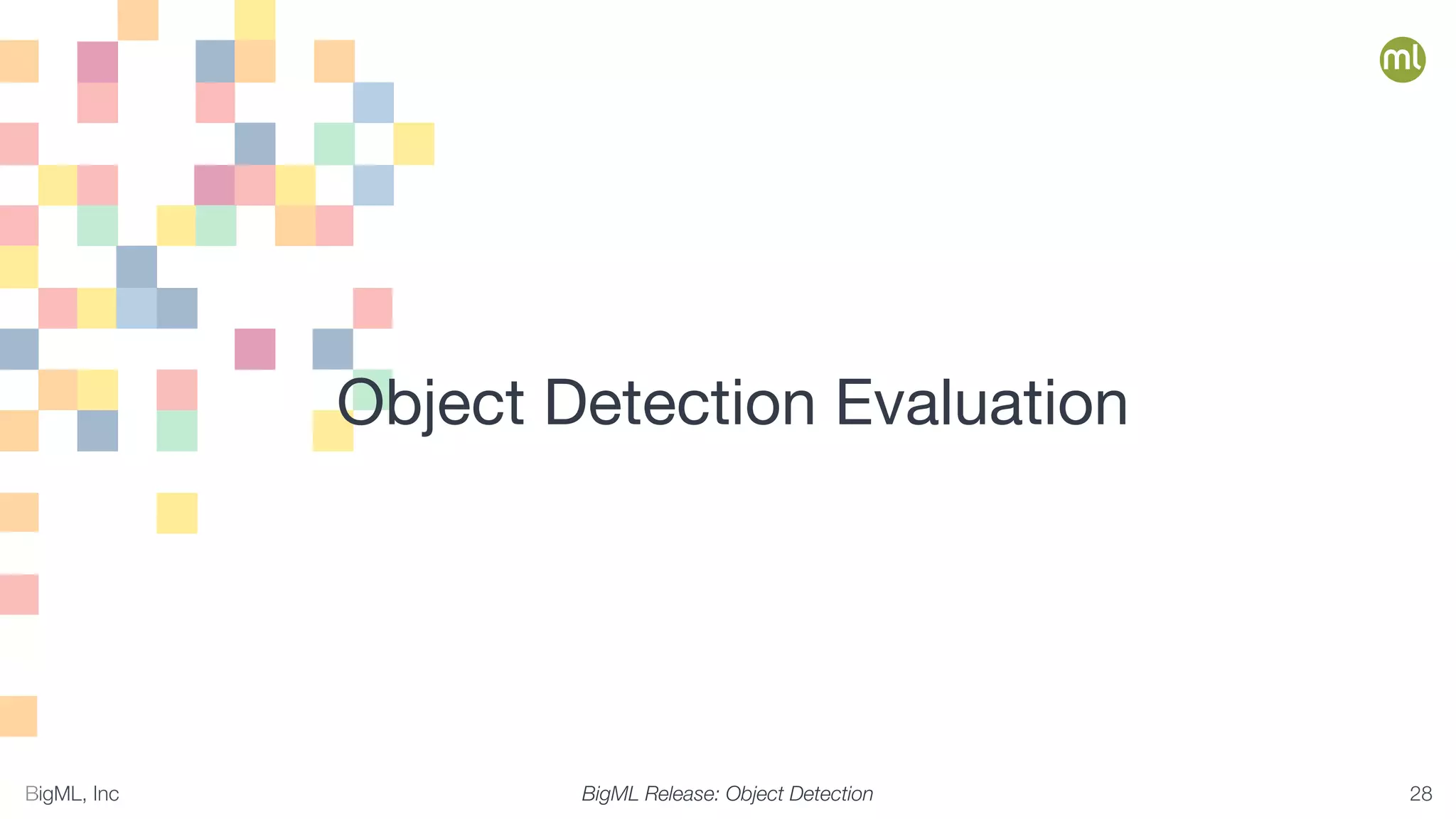 ml

Object Detection Evaluation

BigML, Inc

BigML Release: Object Detection

28